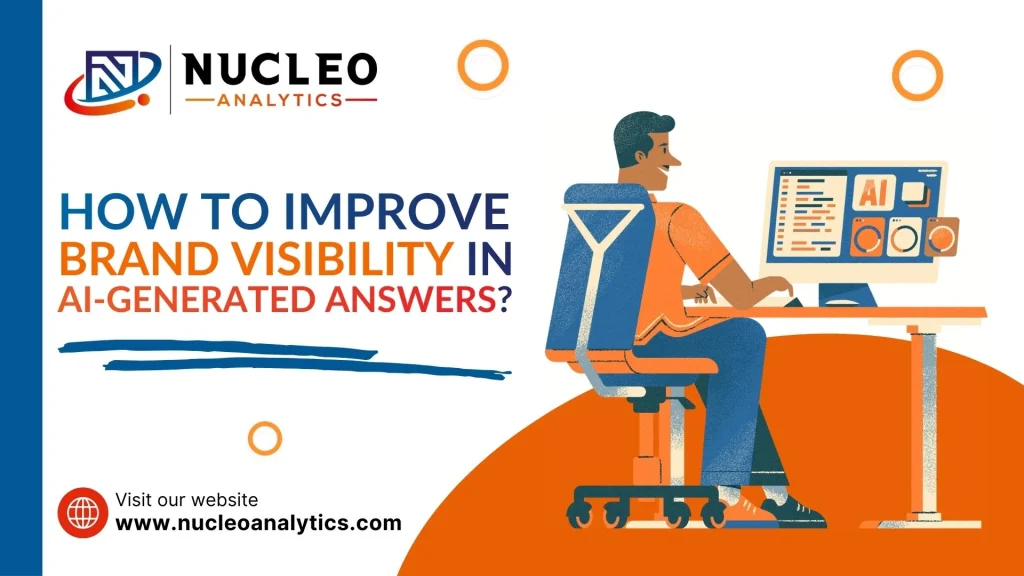 NUCLEO
ANALYTICS

HOW TO IMPROVE BRAND VISIBILITY IN AI-GENERATED ANSWERS?

AI

Visit our website
www.nucleoanalytics.com